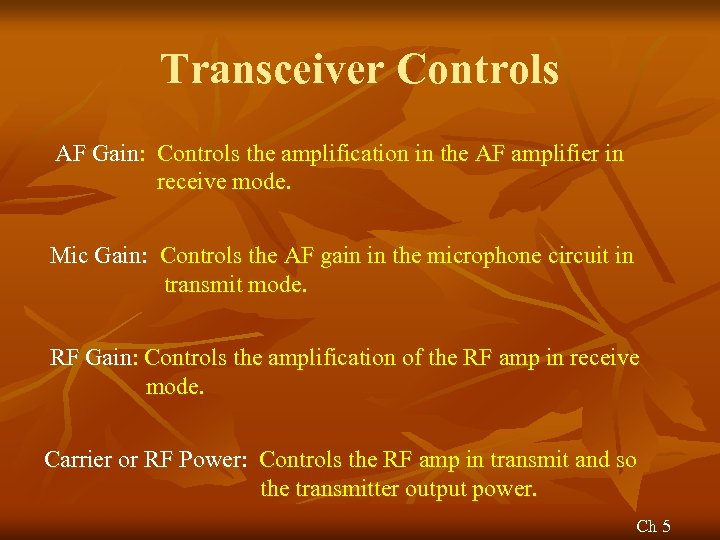 Transceiver Controls

AF Gain: Controls the amplification in the AF amplifier in receive mode.

Mic Gain: Controls the AF gain in the microphone circuit in transmit mode.

RF Gain: Controls the amplification of the RF amp in receive mode.

Carrier or RF Power: Controls the RF amp in transmit and so the transmitter output power.

Ch 5